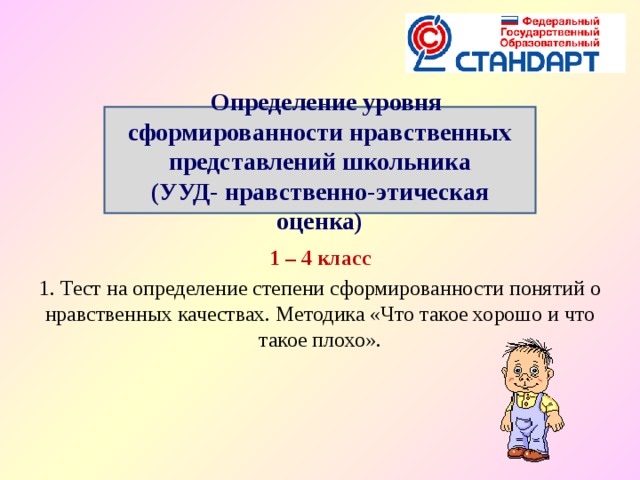 Федеральный Государственный Образовательный СТАНДАРТ

Определение уровня сформированности нравственных представлений школьника (УУД- нравственно-этическая оценка)

1 – 4 класс

1. Тест на определение степени сформированности понятий о нравственных качествах. Методика «Что такое хорошо и что такое плохо».